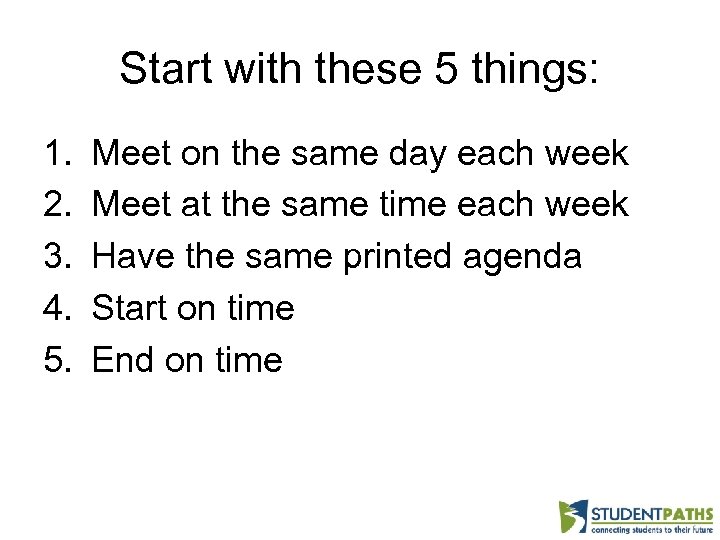 Start with these 5 things:

1. Meet on the same day each week
2. Meet at the same time each week
3. Have the same printed agenda
4. Start on time
5. End on time

STUDENTPATHS
connecting students to their future